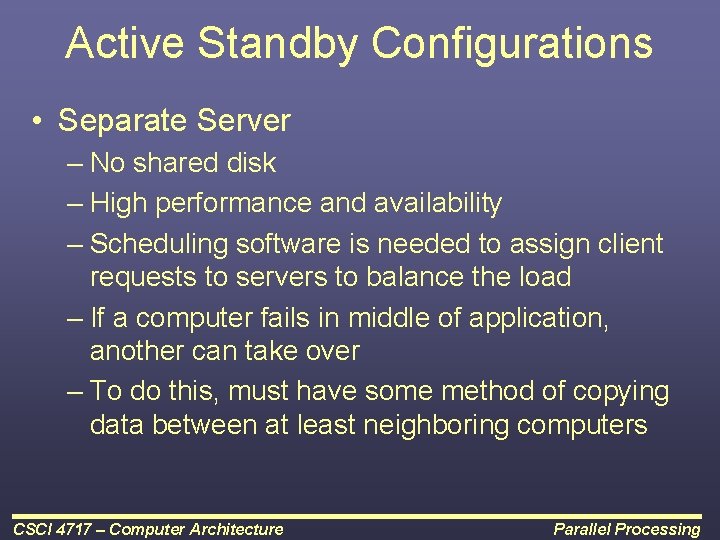 Active Standby Configurations

• Separate Server
– No shared disk
– High performance and availability
– Scheduling software is needed to assign client requests to servers to balance the load
– If a computer fails in middle of application, another can take over
– To do this, must have some method of copying data between at least neighboring computers

CSCI 4717 – Computer Architecture

Parallel Processing